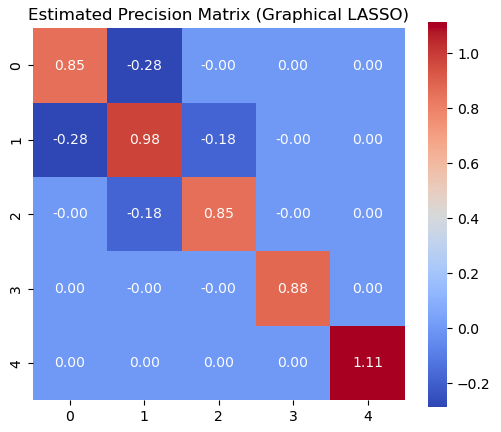 Estimated Precision Matrix (Graphical LASSO)

|   | 0 | 1 | 2 | 3 | 4 |
|---|---|---|---|---|---|
| 0 | 0.85 | -0.28 | -0.00 | 0.00 | 0.00 |
| 1 | -0.28 | 0.98 | -0.18 | -0.00 | 0.00 |
| 2 | -0.00 | -0.18 | 0.85 | -0.00 | 0.00 |
| 3 | 0.00 | -0.00 | -0.00 | 0.88 | 0.00 |
| 4 | 0.00 | 0.00 | 0.00 | 0.00 | 1.11 |

1.0
0.8
0.6
0.4
0.2
0.0
−0.2